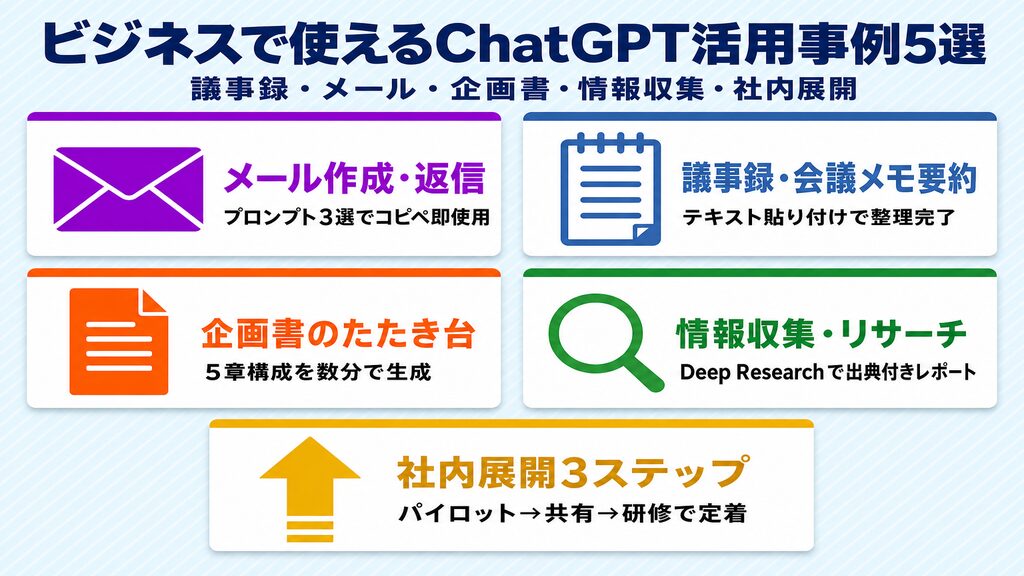 ビジネスで使えるChatGPT活用事例5選
議事録・メール・企画書・情報収集・社内展開

メール作成・返信
プロンプト３選でコピペ即使用

議事録・会議メモ要約
テキスト貼り付けで整理完了

企画書のたたき台
５章構成を数分で生成

情報収集・リサーチ
Deep Researchで出典付きレポート

社内展開３ステップ
パイロット→共有→研修で定着